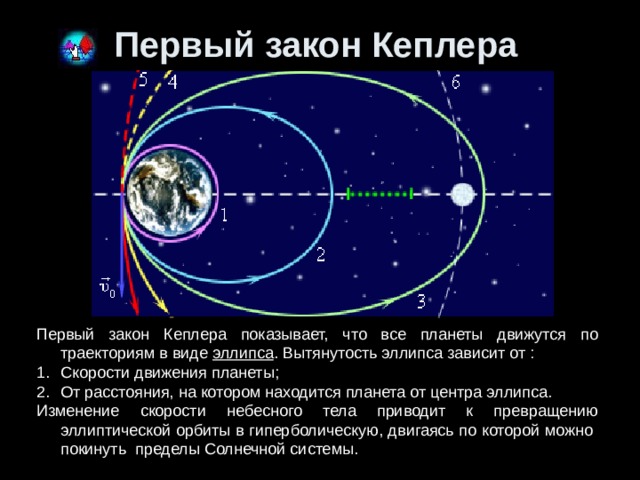 Первый закон Кеплера

5 4 6 1 2 3 $\vec{v}_0$

Первый закон Кеплера показывает, что все планеты движутся по траекториям в виде эллипса. Вытянутость эллипса зависит от :

1. Скорости движения планеты;
2. От расстояния, на котором находится планета от центра эллипса.

Изменение скорости небесного тела приводит к превращению эллиптической орбиты в гиперболическую, двигаясь по которой можно покинуть пределы Солнечной системы.